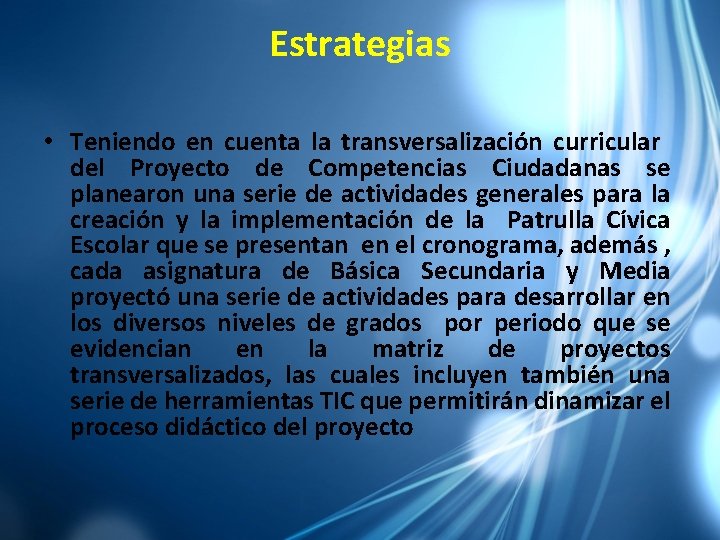 Estrategias

• Teniendo en cuenta la transversalización curricular del Proyecto de Competencias Ciudadanas se planearon una serie de actividades generales para la creación y la implementación de la Patrulla Cívica Escolar que se presentan en el cronograma, además , cada asignatura de Básica Secundaria y Media proyectó una serie de actividades para desarrollar en los diversos niveles de grados por periodo que se evidencian en la matriz de proyectos transversalizados, las cuales incluyen también una serie de herramientas TIC que permitirán dinamizar el proceso didáctico del proyecto